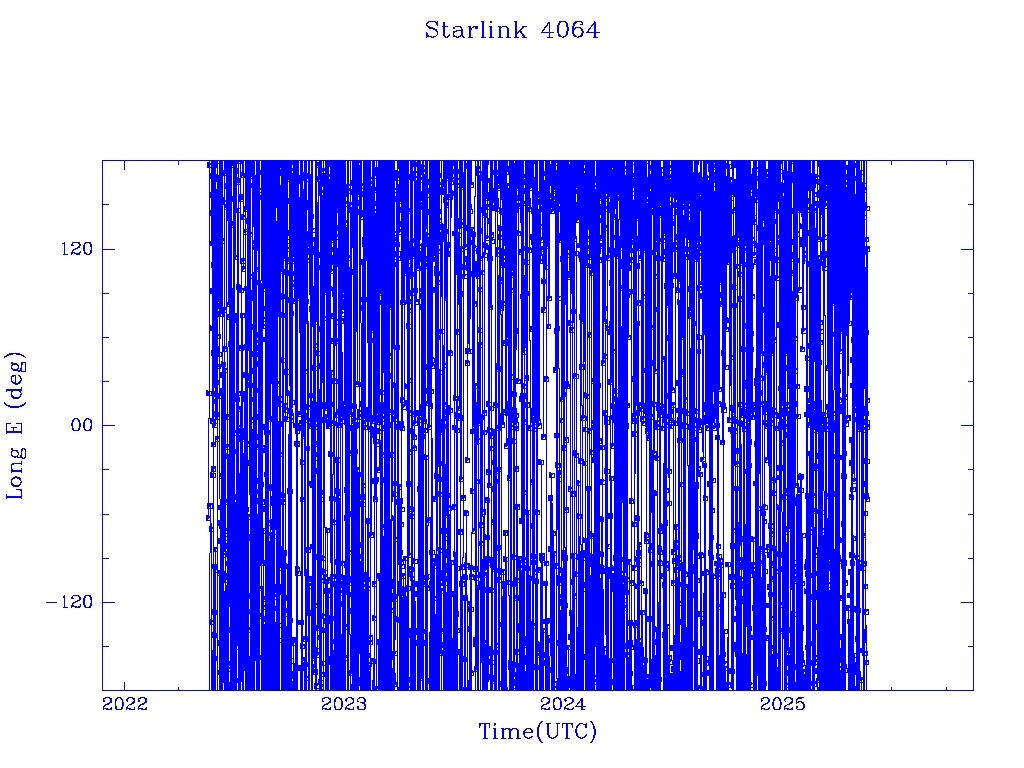 Starlink 4064

Long E (deg)

120

00

−120

2022

2023

2024

2025

Time(UTC)